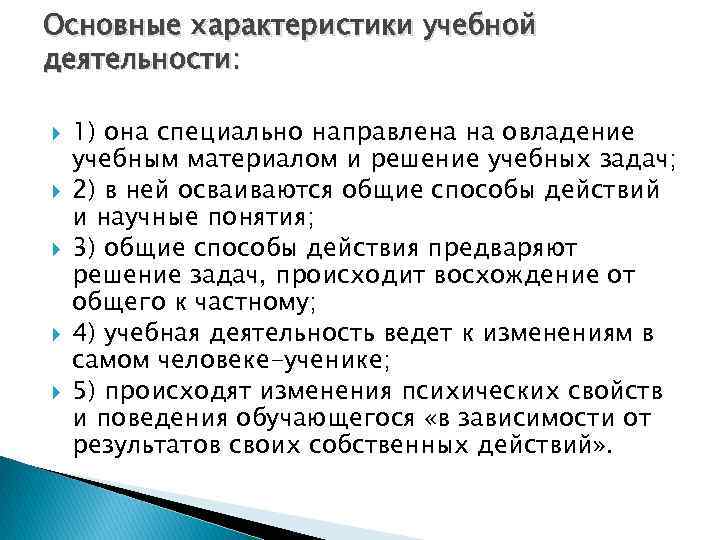 Основные характеристики учебной деятельности:

1) она специально направлена на овладение учебным материалом и решение учебных задач;

2) в ней осваиваются общие способы действий и научные понятия;

3) общие способы действия предваряют решение задач, происходит восхождение от общего к частному;

4) учебная деятельность ведет к изменениям в самом человеке-ученике;

5) происходят изменения психических свойств и поведения обучающегося «в зависимости от результатов своих собственных действий».